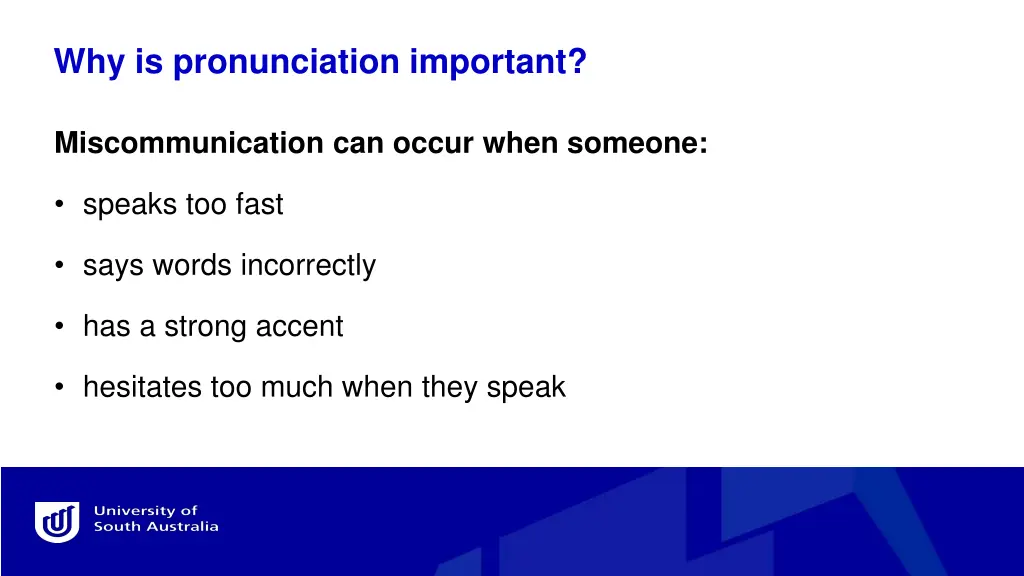 Why is pronunciation important?

Miscommunication can occur when someone:

• speaks too fast

• says words incorrectly

• has a strong accent

• hesitates too much when they speak

University of South Australia